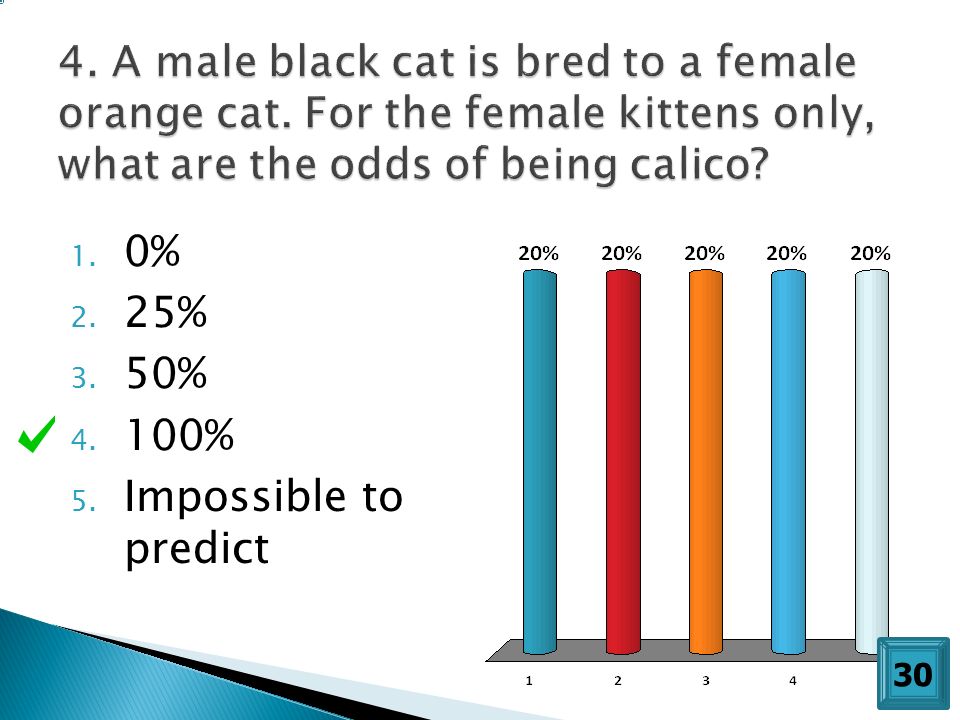 4. A male black cat is bred to a female orange cat. For the female kittens only, what are the odds of being calico?

1. 0%
2. 25%
3. 50%
4. 100%
5. Impossible to predict

20% 20% 20% 20% 20%

1 2 3 4

30